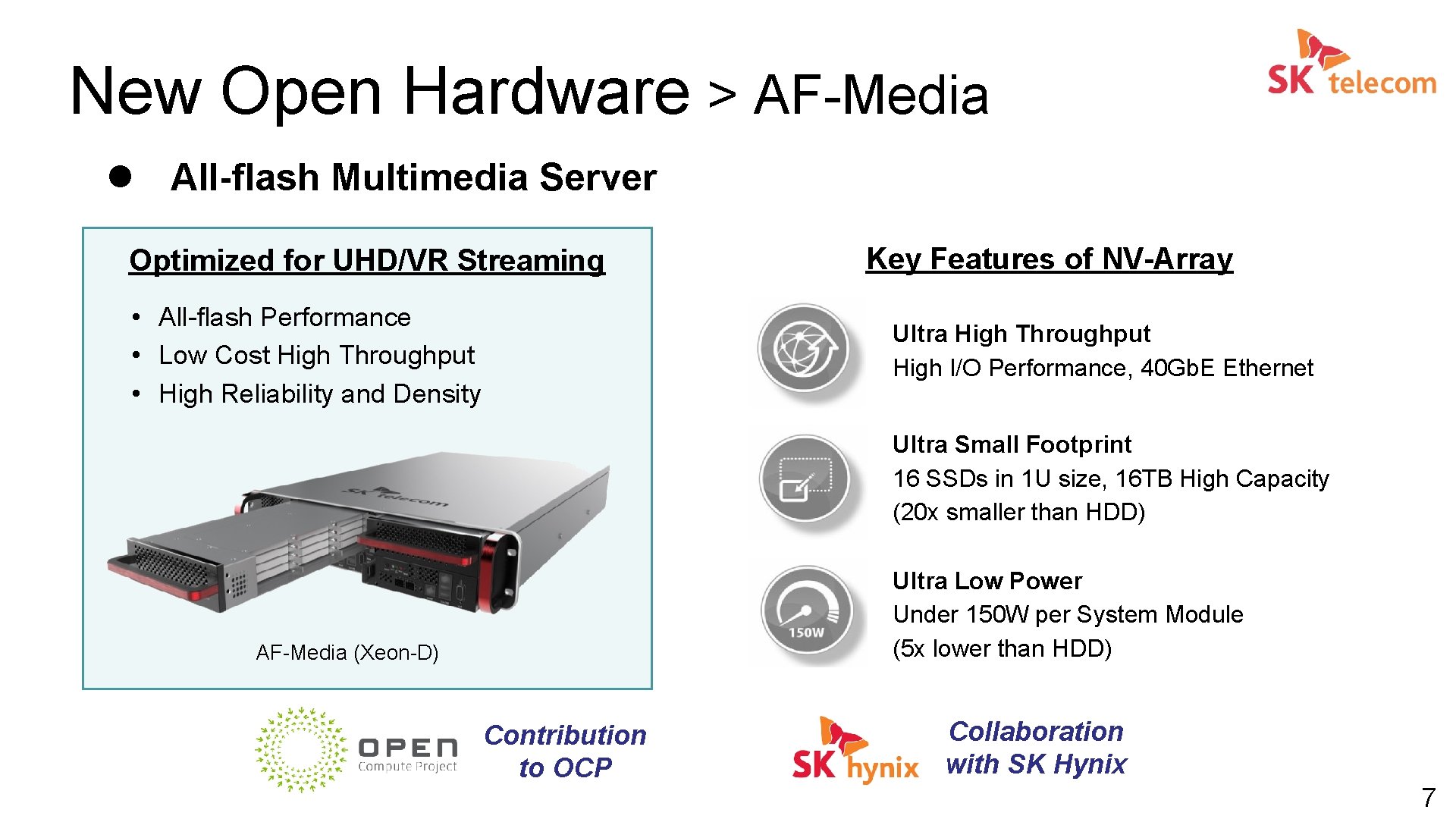 New Open Hardware > AF-Media

SK telecom

● All-flash Multimedia Server

Optimized for UHD/VR Streaming

• All-flash Performance
• Low Cost High Throughput
• High Reliability and Density

SK telecom

AF-Media (Xeon-D)

Key Features of NV-Array

Ultra High Throughput
High I/O Performance, 40GbE Ethernet

Ultra Small Footprint
16 SSDs in 1U size, 16TB High Capacity
(20x smaller than HDD)

150W

Ultra Low Power
Under 150W per System Module
(5x lower than HDD)

OPEN Compute Project

Contribution to OCP

SK hynix

Collaboration with SK Hynix

7